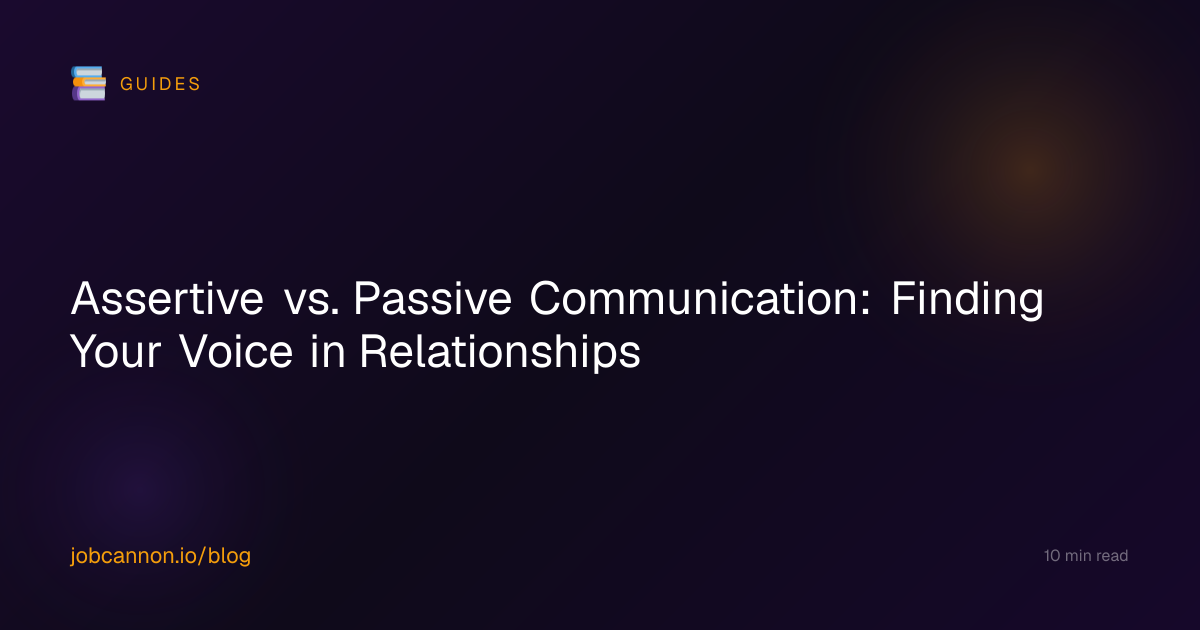 GUIDES

Assertive vs. Passive Communication: Finding Your Voice in Relationships

jobcannon.io/blog

10 min read